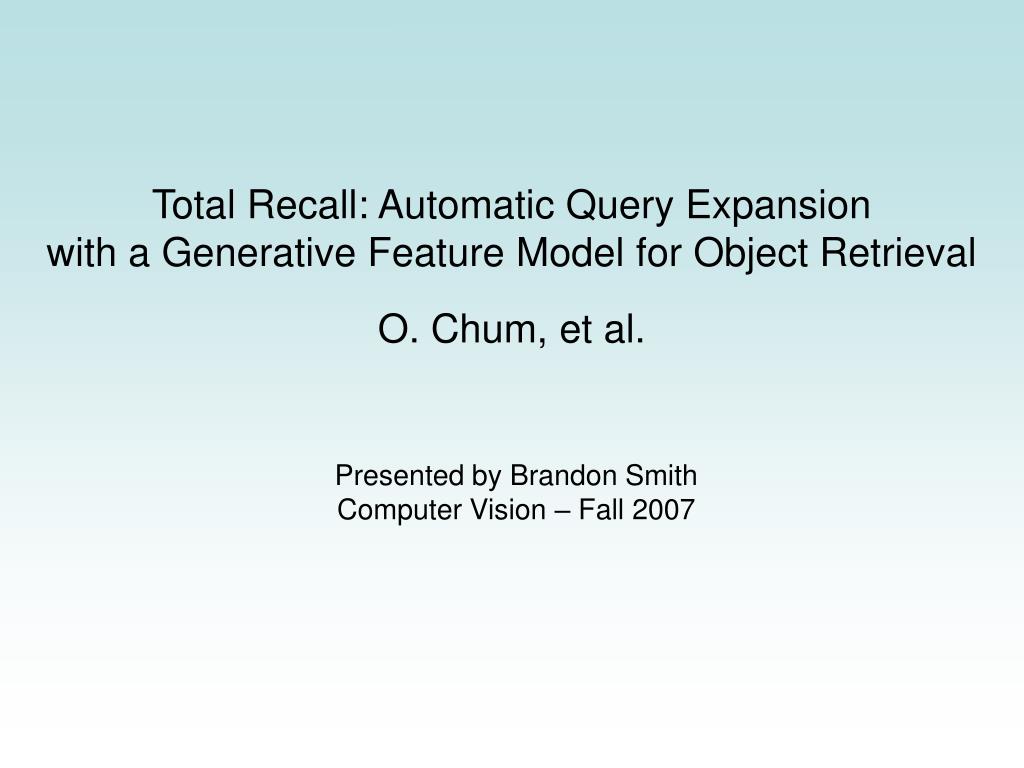 Total Recall: Automatic Query Expansion
with a Generative Feature Model for Object Retrieval

O. Chum, et al.

Presented by Brandon Smith
Computer Vision – Fall 2007